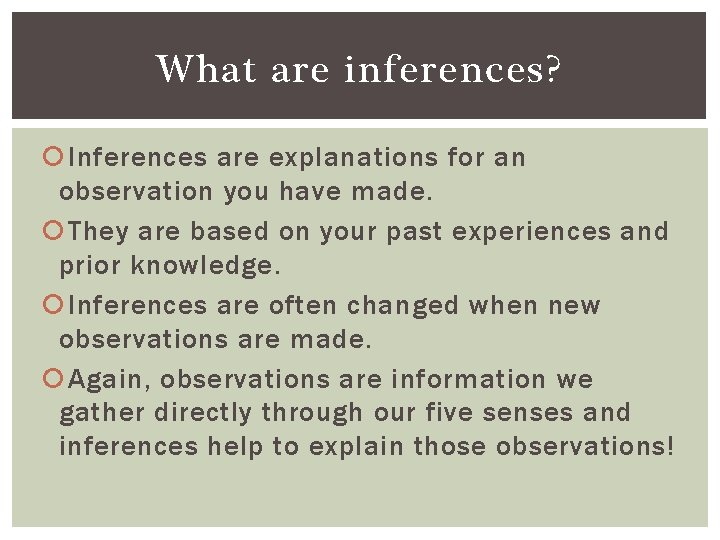 What are inferences?

Inferences are explanations for an observation you have made.

They are based on your past experiences and prior knowledge.

Inferences are often changed when new observations are made.

Again, observations are information we gather directly through our five senses and inferences help to explain those observations!